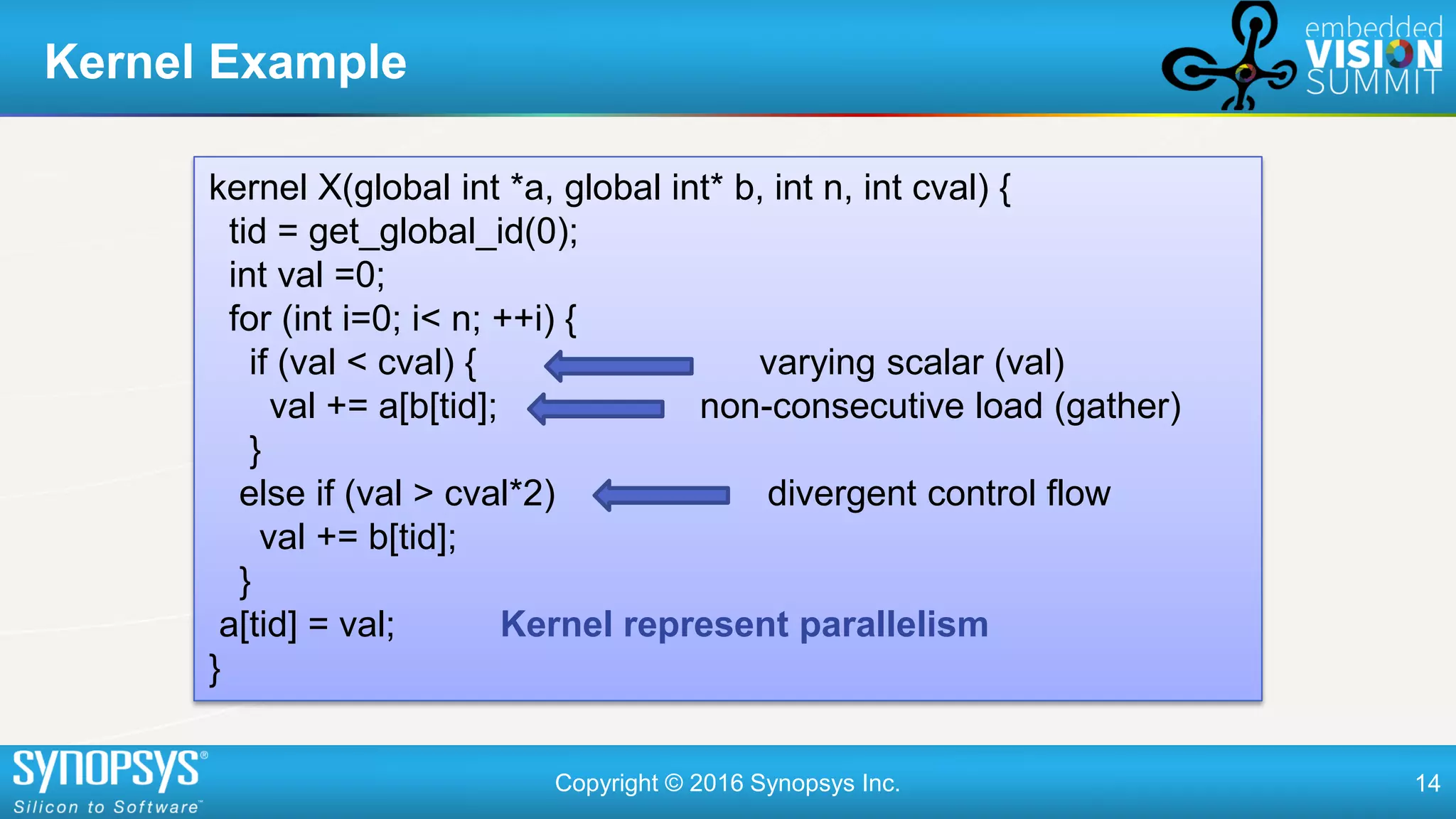 Kernel Example

embedded VISION SUMMIT

kernel X(global int *a, global int* b, int n, int cval) {
tid = get_global_id(0);
int val =0;
for (int i=0; i< n; ++i) {
if (val < cval) { varying scalar (val)
val += a[b[tid]; non-consecutive load (gather)
}
else if (val > cval*2) divergent control flow
val += b[tid];
}
a[tid] = val; Kernel represent parallelism
}

SYNOPSYS®
Silicon to Software™

Copyright © 2016 Synopsys Inc.

14